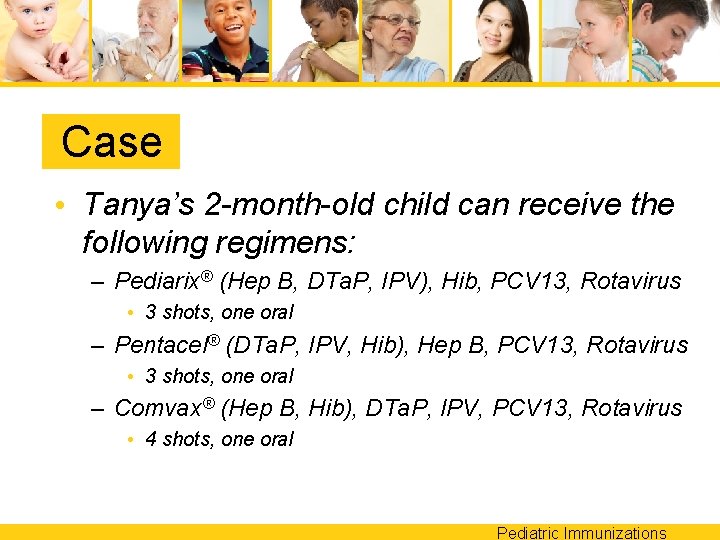 Case

• Tanya's 2-month-old child can receive the following regimens:

– Pediarix® (Hep B, DTaP, IPV), Hib, PCV13, Rotavirus

• 3 shots, one oral

– Pentacel® (DTaP, IPV, Hib), Hep B, PCV13, Rotavirus

• 3 shots, one oral

– Comvax® (Hep B, Hib), DTaP, IPV, PCV13, Rotavirus

• 4 shots, one oral

Pediatric Immunizations